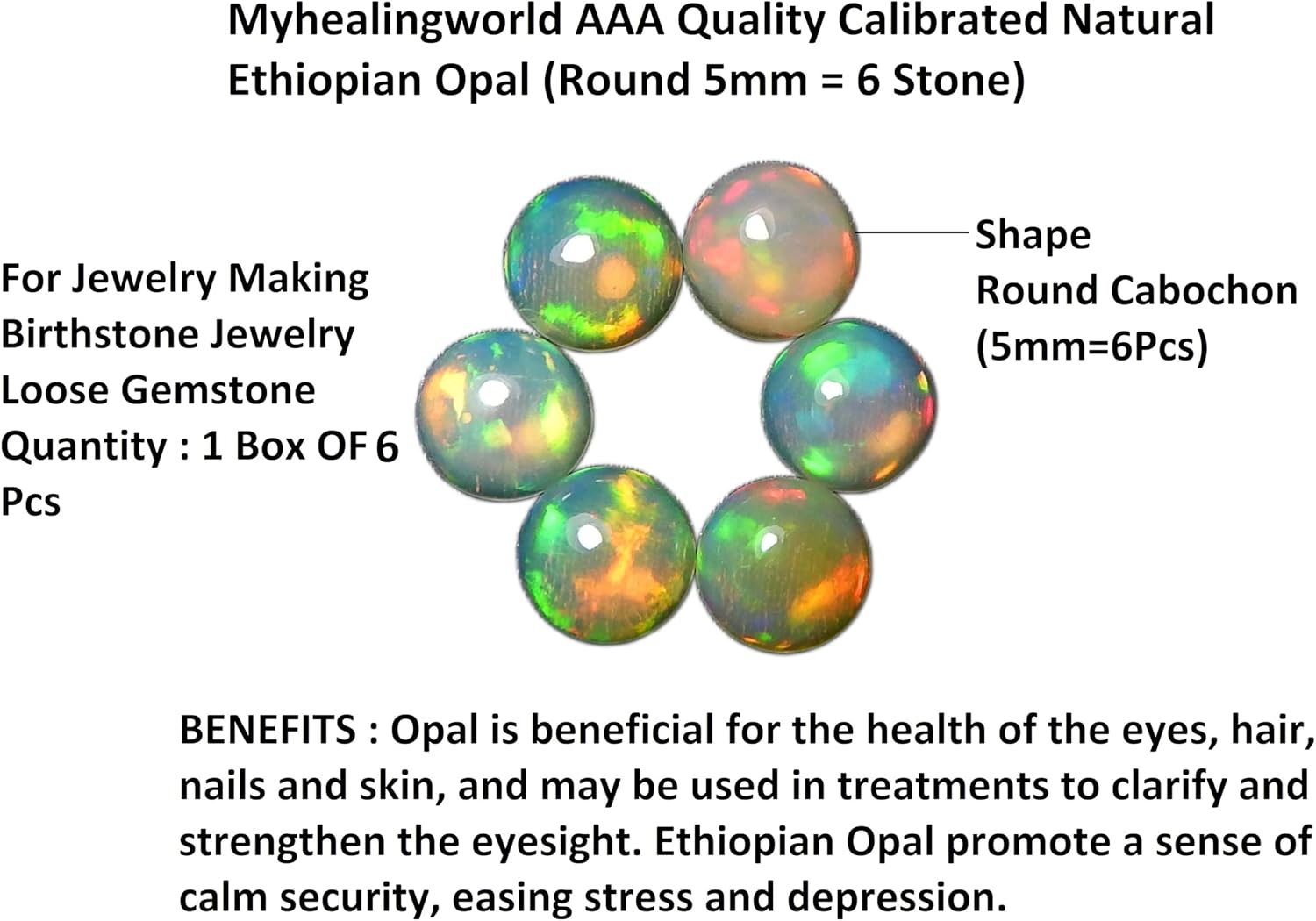 Myhealingworld AAA Quality Calibrated Natural Ethiopian Opal (Round 5mm = 6 Stone)

For Jewelry Making
Birthstone Jewelry
Loose Gemstone
Quantity : 1 Box OF 6 Pcs

Shape
Round Cabochon
(5mm=6Pcs)

BENEFITS : Opal is beneficial for the health of the eyes, hair, nails and skin, and may be used in treatments to clarify and strengthen the eyesight. Ethiopian Opal promote a sense of calm security, easing stress and depression.